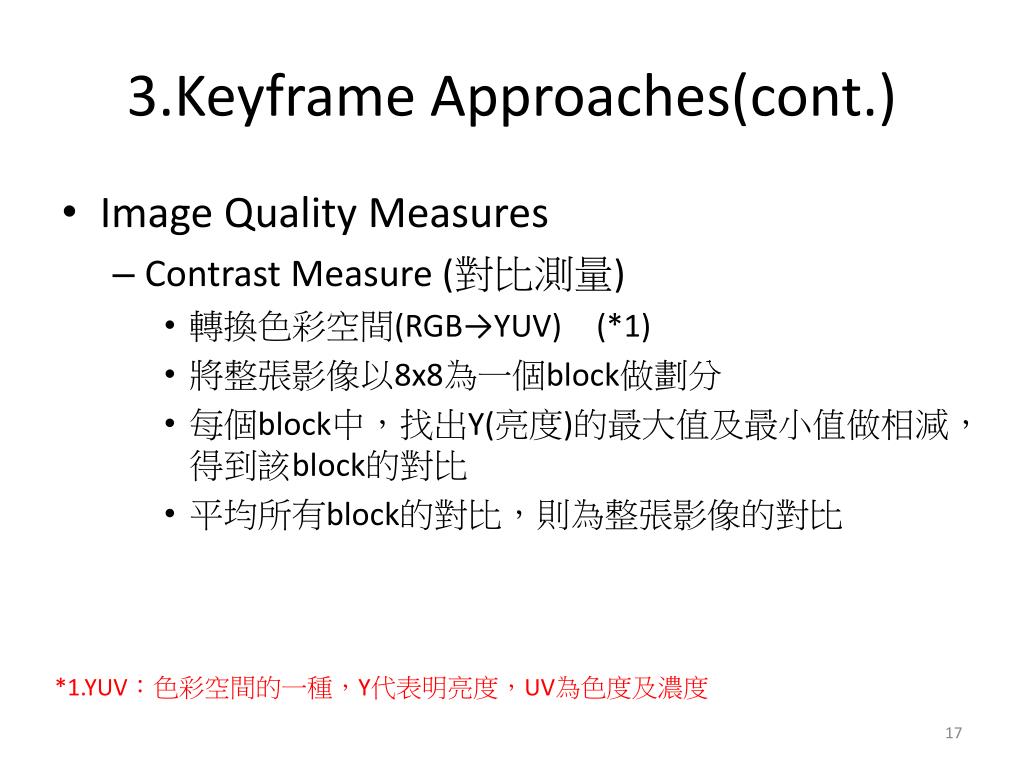 3.Keyframe Approaches(cont.)

• Image Quality Measures

– Contrast Measure (對比測量)

• 轉換色彩空間(RGB→YUV) (*1)

• 將整張影像以8x8為一個block做劃分

• 每個block中，找出Y(亮度)的最大值及最小值做相減，得到該block的對比

• 平均所有block的對比，則為整張影像的對比

*1.YUV：色彩空間的一種，Y代表明亮度，UV為色度及濃度

17